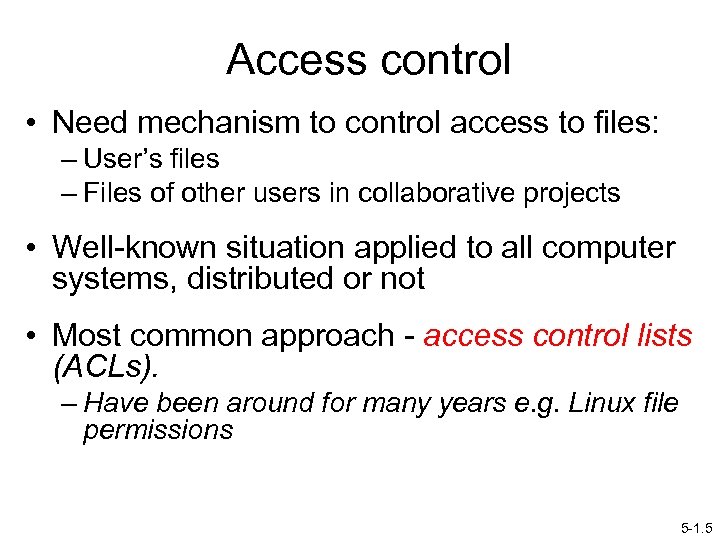 Access control

• Need mechanism to control access to files:
– User's files
– Files of other users in collaborative projects

• Well-known situation applied to all computer systems, distributed or not

• Most common approach - access control lists (ACLs).
– Have been around for many years e.g. Linux file permissions

5-1.5